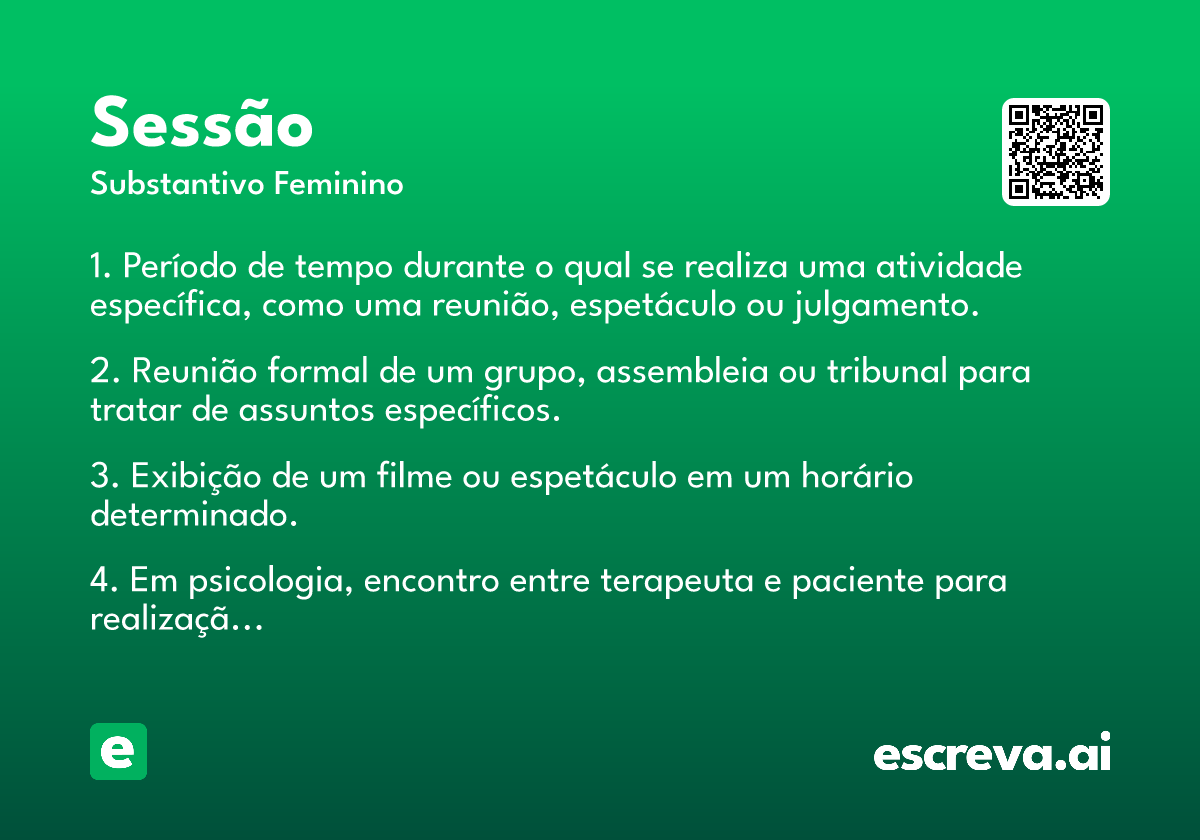 Sessão
Substantivo Feminino

1. Período de tempo durante o qual se realiza uma atividade específica, como uma reunião, espetáculo ou julgamento.

2. Reunião formal de um grupo, assembleia ou tribunal para tratar de assuntos específicos.

3. Exibição de um filme ou espetáculo em um horário determinado.

4. Em psicologia, encontro entre terapeuta e paciente para realizaçã…

e

escreva.ai